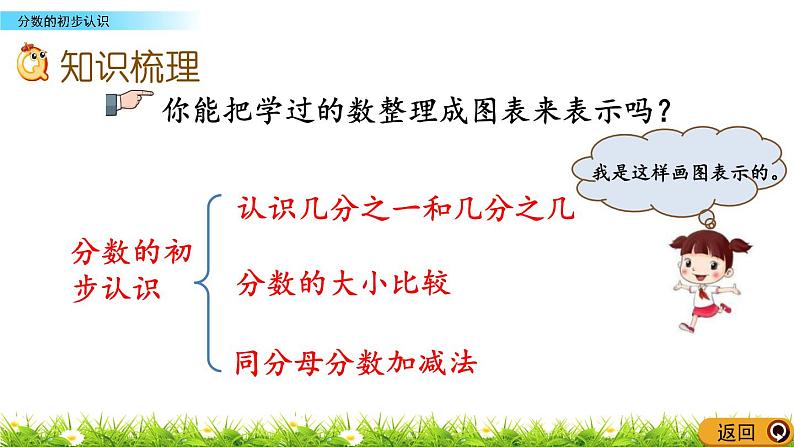 分数的初步认识

知识梳理

你能把学过的数整理成图表来表示吗？

我是这样画图表示的。

分数的初步认识

认识几分之一和几分之几

分数的大小比较

同分母分数加减法

返回